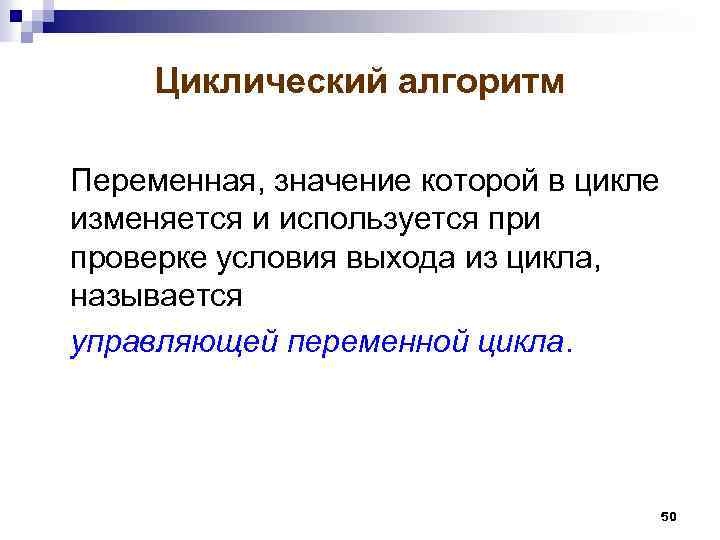 Циклический алгоритм

Переменная, значение которой в цикле изменяется и используется при проверке условия выхода из цикла, называется

управляющей переменной цикла.

50